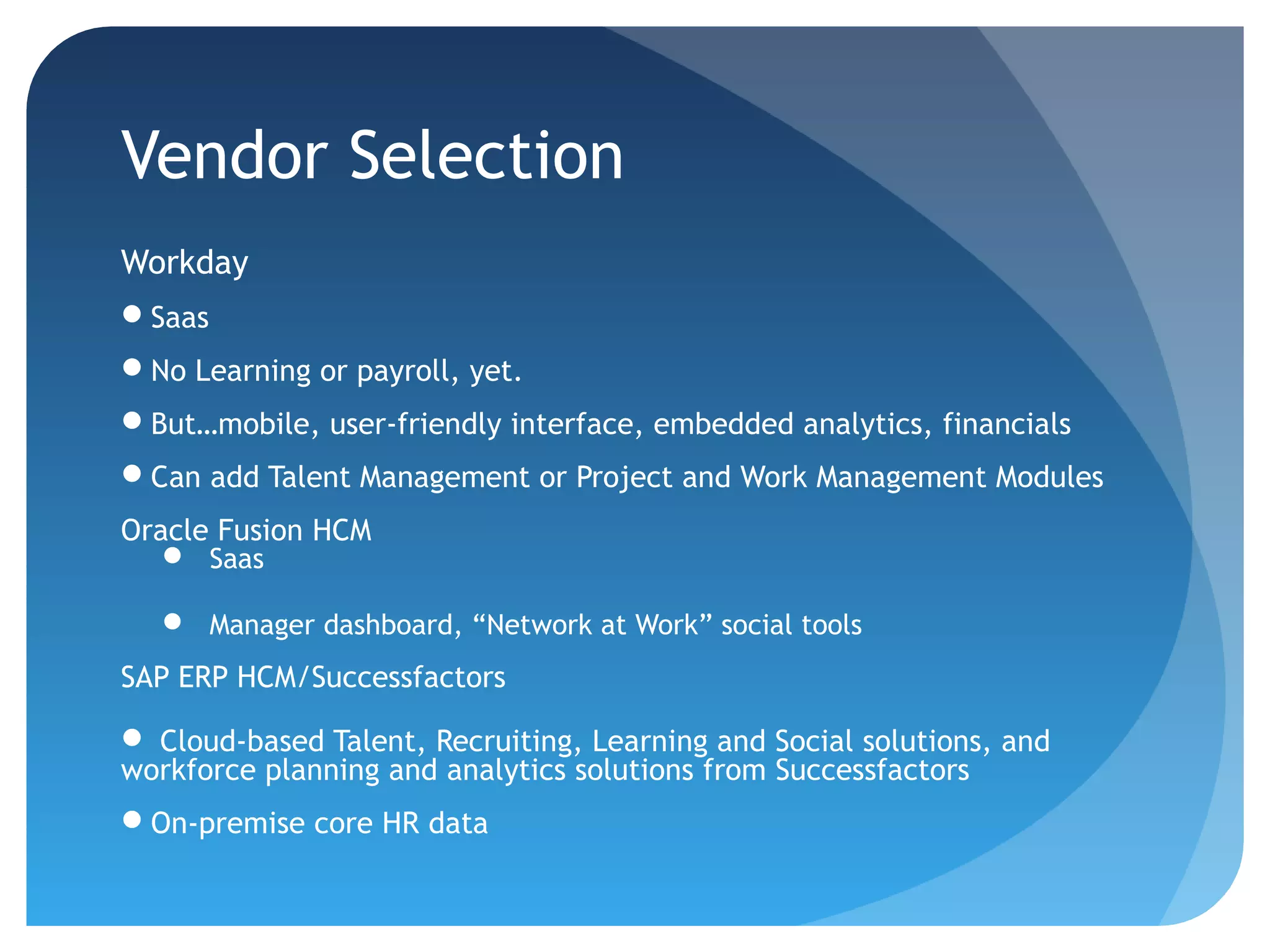 Vendor Selection

Workday

● Saas

● No Learning or payroll, yet.

● But…mobile, user-friendly interface, embedded analytics, financials

● Can add Talent Management or Project and Work Management Modules

Oracle Fusion HCM

● Saas

● Manager dashboard, “Network at Work” social tools

SAP ERP HCM/Successfactors

● Cloud-based Talent, Recruiting, Learning and Social solutions, and workforce planning and analytics solutions from Successfactors

● On-premise core HR data